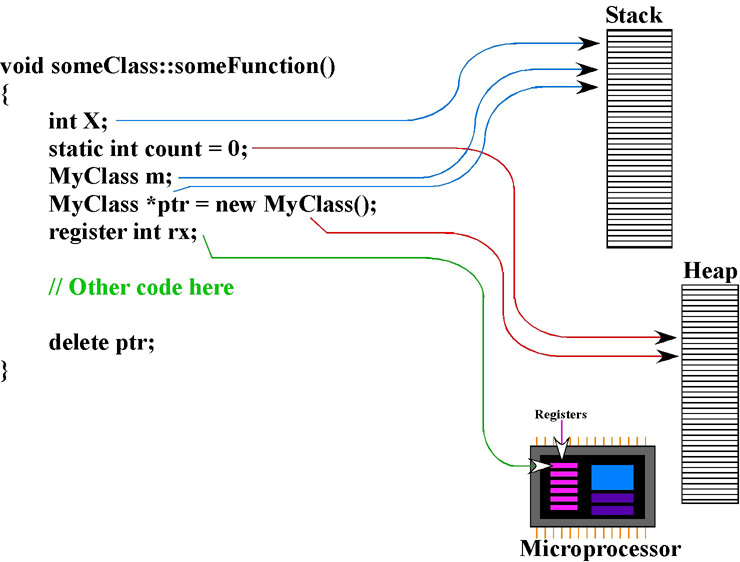 void someClass::someFunction()
{
int X;
static int count = 0;
MyClass m;
MyClass *ptr = new MyClass();
register int rx;

// Other code here

delete ptr;
}

Stack

Heap

Registers

Microprocessor